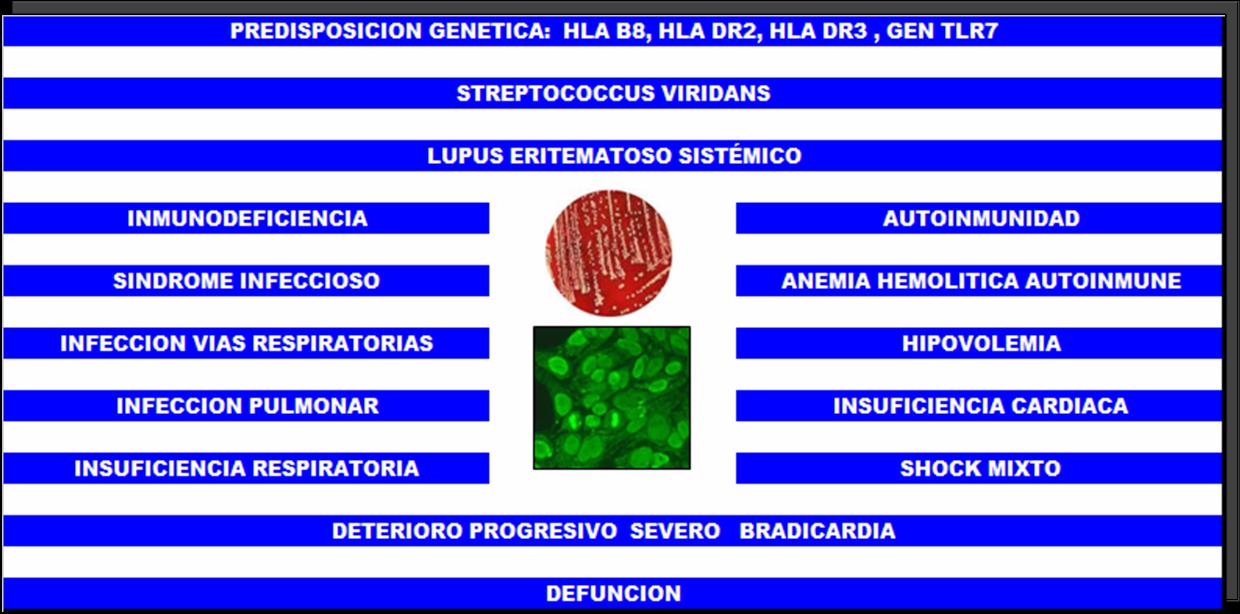 PREDISPOSICION GENETICA: HLA B8, HLA DR2, HLA DR3 , GEN TLR7

STREPTOCOCCUS VIRIDANS

LUPUS ERITEMATOSO SISTÉMICO

INMUNODEFICIENCIA

SINDROME INFECCIOSO

INFECCION VIAS RESPIRATORIAS

INFECCION PULMONAR

INSUFICIENCIA RESPIRATORIA

AUTOINMUNIDAD

ANEMIA HEMOLITICA AUTOINMUNE

HIPOVOLEMIA

INSUFICIENCIA CARDIACA

SHOCK MIXTO

DETERIORO PROGRESIVO SEVERO BRADICARDIA

DEFUNCION